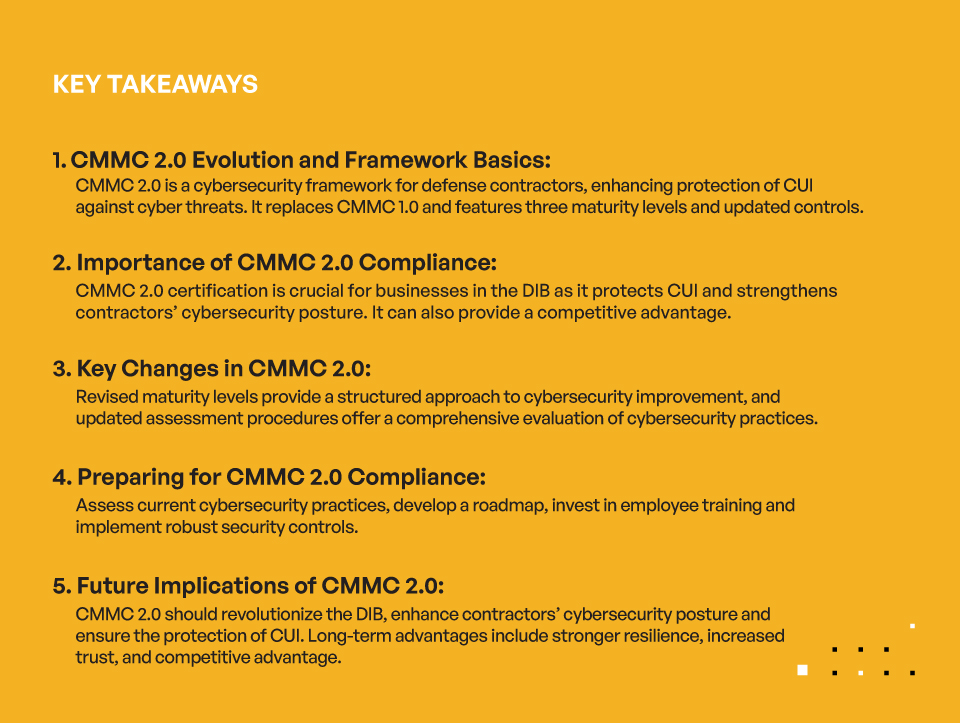 KEY TAKEAWAYS

1. CMMC 2.0 Evolution and Framework Basics:
CMMC 2.0 is a cybersecurity framework for defense contractors, enhancing protection of CUI against cyber threats. It replaces CMMC 1.0 and features three maturity levels and updated controls.

2. Importance of CMMC 2.0 Compliance:
CMMC 2.0 certification is crucial for businesses in the DIB as it protects CUI and strengthens contractors' cybersecurity posture. It can also provide a competitive advantage.

3. Key Changes in CMMC 2.0:
Revised maturity levels provide a structured approach to cybersecurity improvement, and updated assessment procedures offer a comprehensive evaluation of cybersecurity practices.

4. Preparing for CMMC 2.0 Compliance:
Assess current cybersecurity practices, develop a roadmap, invest in employee training and implement robust security controls.

5. Future Implications of CMMC 2.0:
CMMC 2.0 should revolutionize the DIB, enhance contractors' cybersecurity posture and ensure the protection of CUI. Long-term advantages include stronger resilience, increased trust, and competitive advantage.